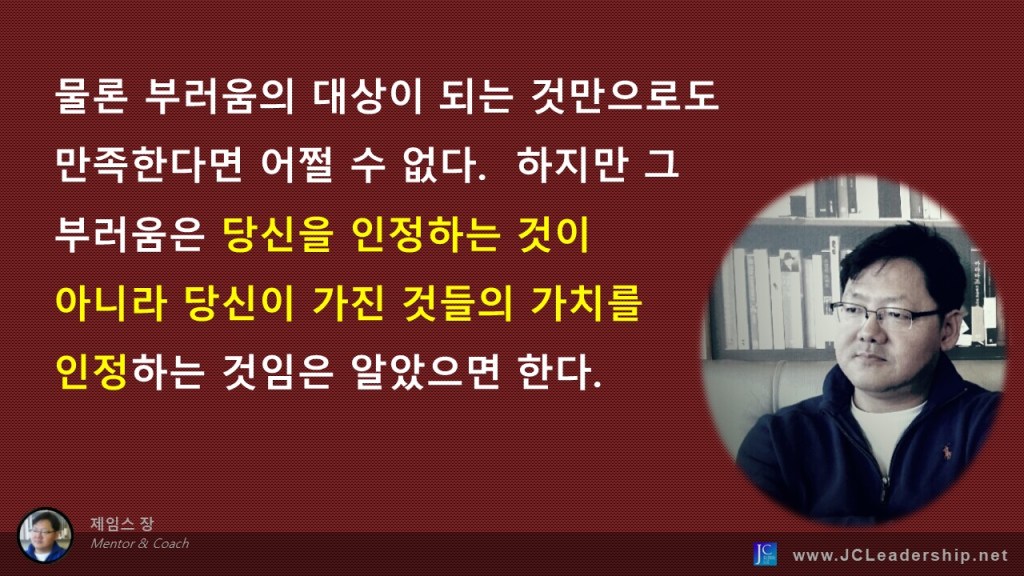 물론 부러움의 대상이 되는 것만으로도 만족한다면 어쩔 수 없다. 하지만 그 부러움은 당신을 인정하는 것이 아니라 당신이 가진 것들의 가치를 인정하는 것임은 알았으면 한다.

제임스 장
Mentor & Coach

JC
www.JCLeadership.net